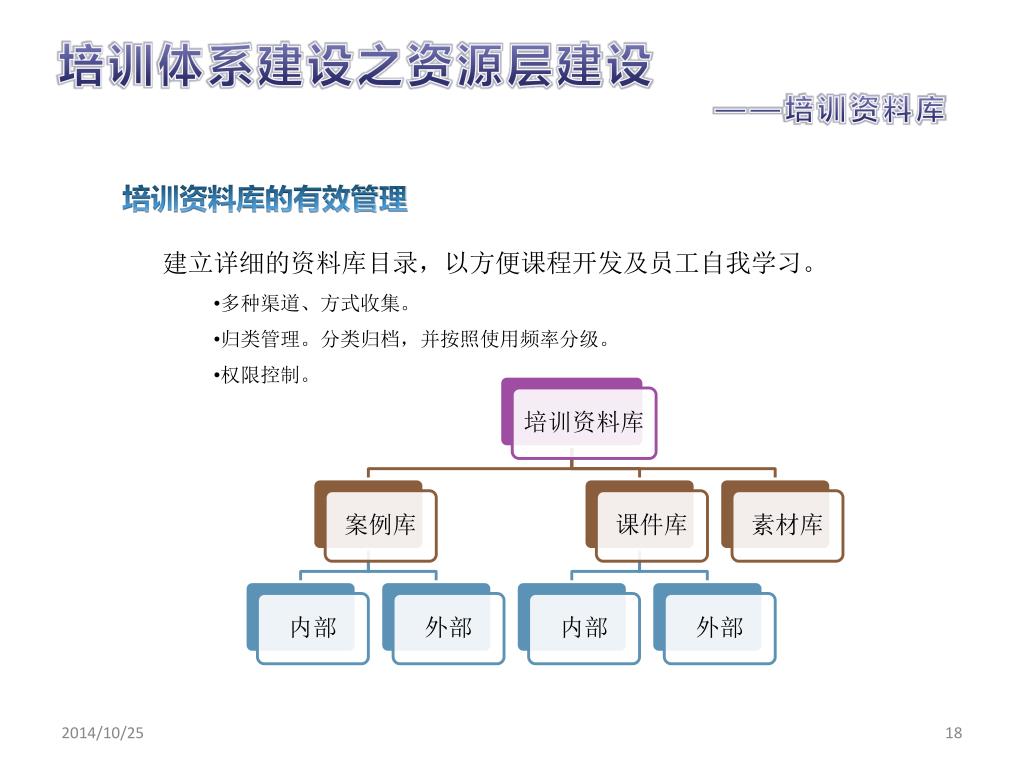 培训体系建设之资源层建设

——培训资料库

培训资料库的有效管理

建立详细的资料库目录，以方便课程开发及员工自我学习。

•多种渠道、方式收集。

•归类管理。分类归档，并按照使用频率分级。

•权限控制。

培训资料库

案例库

课件库

素材库

内部

外部

内部

外部

2014/10/25

18